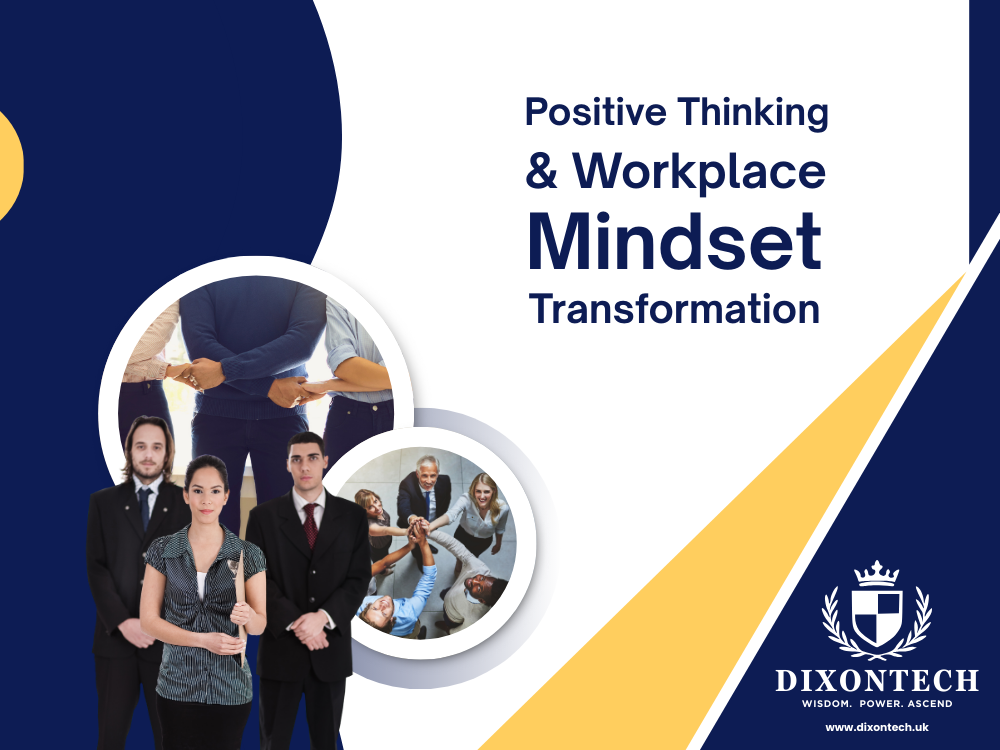 Positive Thinking
& Workplace
Mindset
Transformation

DIXONTECH
WISDOM. POWER. ASCEND
www.dixontech.uk